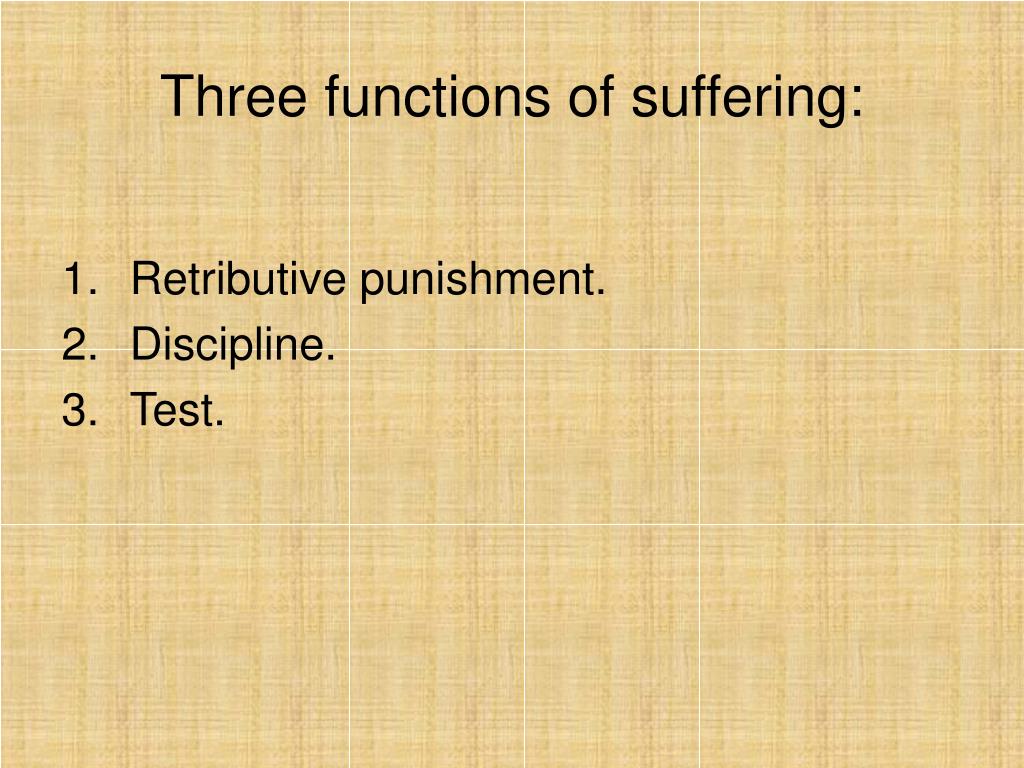 Three functions of suffering:

1. Retributive punishment.
2. Discipline.
3. Test.